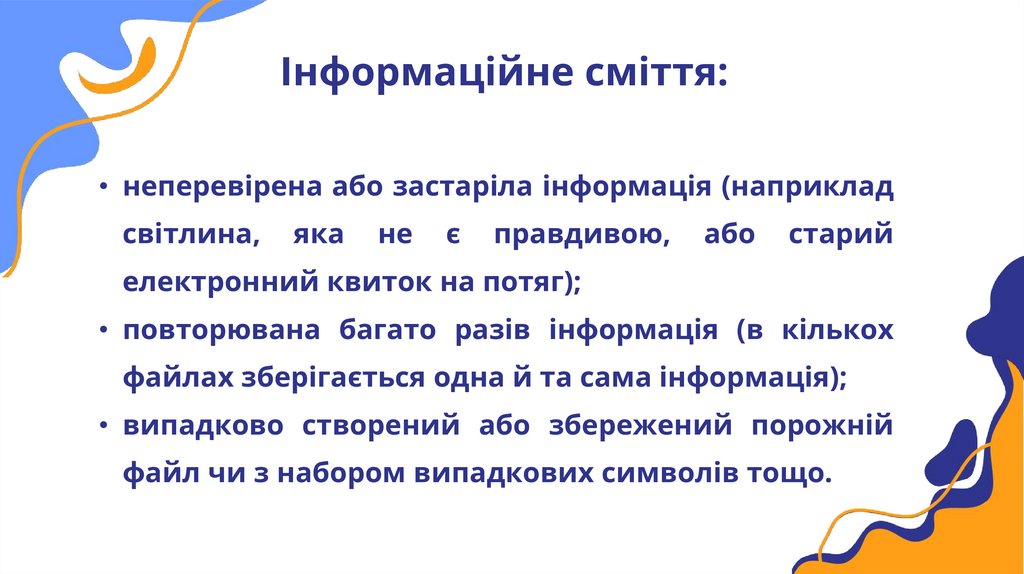 Інформаційне сміття:

• неперевірена або застаріла інформація (наприклад світлина, яка не є правдивою, або старий електронний квиток на потяг);
• повторювана багато разів інформація (в кількох файлах зберігається одна й та сама інформація);
• випадково створений або збережений порожній файл чи з набором випадкових символів тощо.